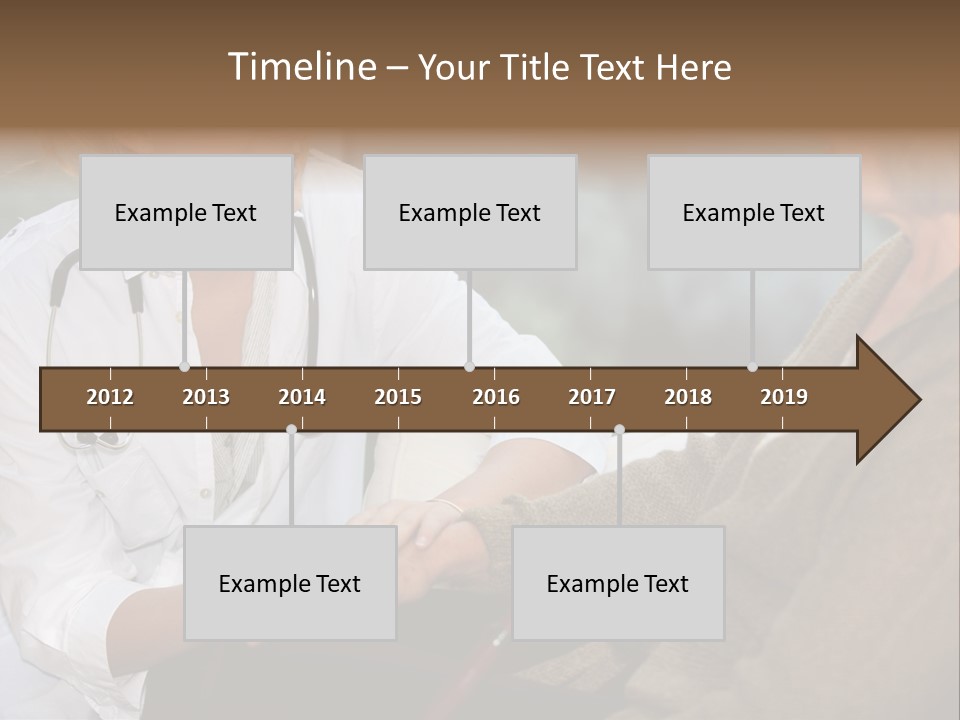 Timeline – Your Title Text Here

Example Text

Example Text

Example Text

2012 2013 2014 2015 2016 2017 2018 2019

Example Text

Example Text